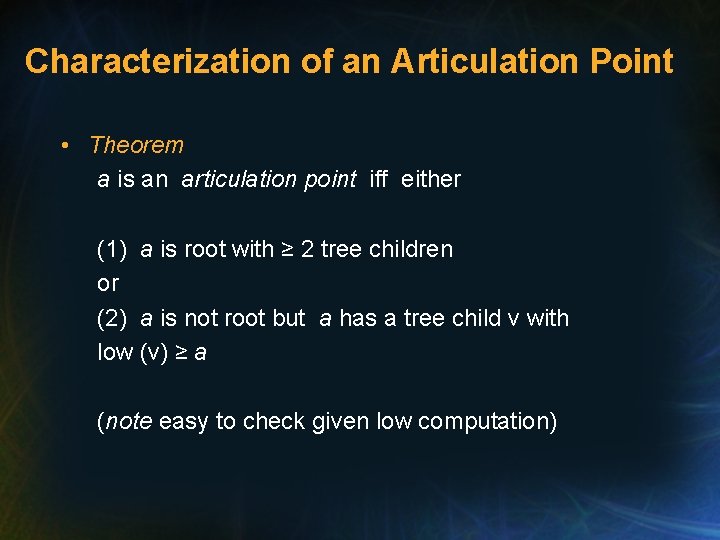 Characterization of an Articulation Point

• Theorem
a is an articulation point iff either

(1) a is root with ≥ 2 tree children
or
(2) a is not root but a has a tree child v with low (v) ≥ a

(note easy to check given low computation)